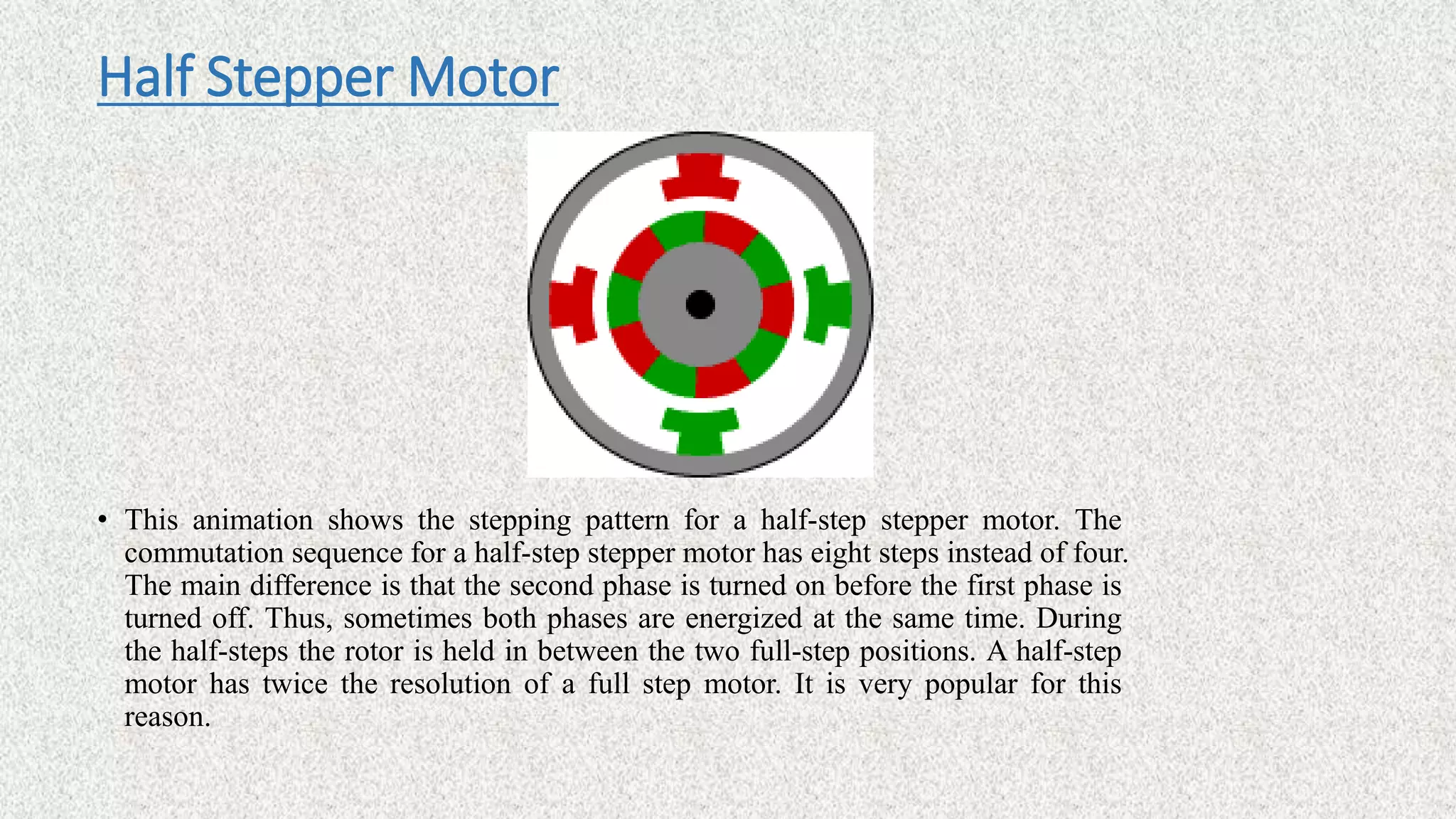 Half Stepper Motor

• This animation shows the stepping pattern for a half-step stepper motor. The commutation sequence for a half-step stepper motor has eight steps instead of four. The main difference is that the second phase is turned on before the first phase is turned off. Thus, sometimes both phases are energized at the same time. During the half-steps the rotor is held in between the two full-step positions. A half-step motor has twice the resolution of a full step motor. It is very popular for this reason.